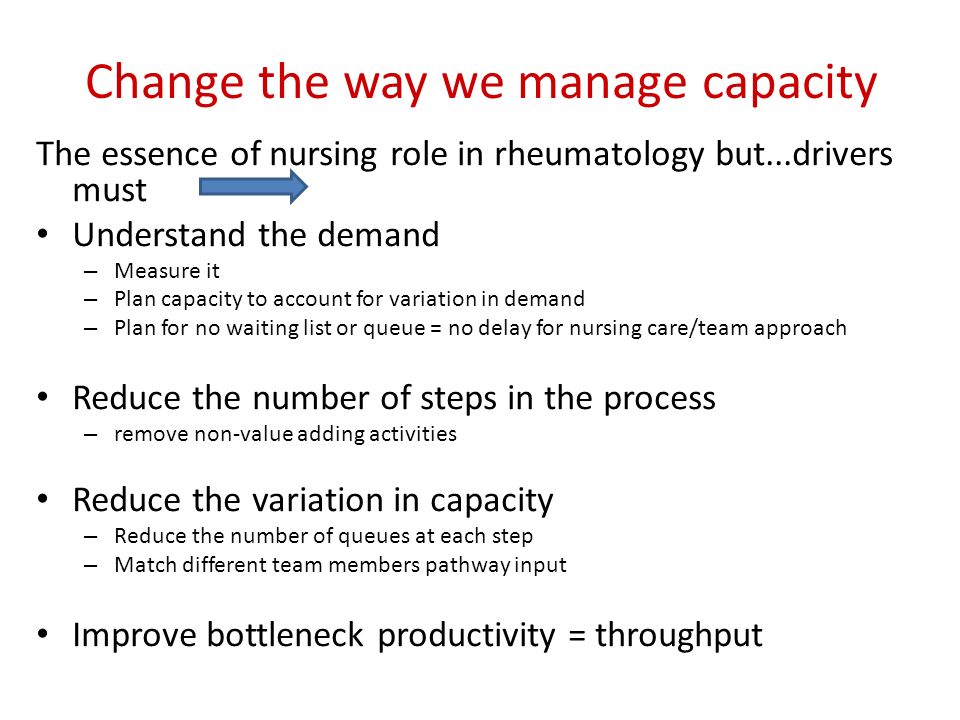 Change the way we manage capacity

The essence of nursing role in rheumatology but...drivers must

• Understand the demand
– Measure it
– Plan capacity to account for variation in demand
– Plan for no waiting list or queue = no delay for nursing care/team approach

• Reduce the number of steps in the process
– remove non-value adding activities

• Reduce the variation in capacity
– Reduce the number of queues at each step
– Match different team members pathway input

• Improve bottleneck productivity = throughput